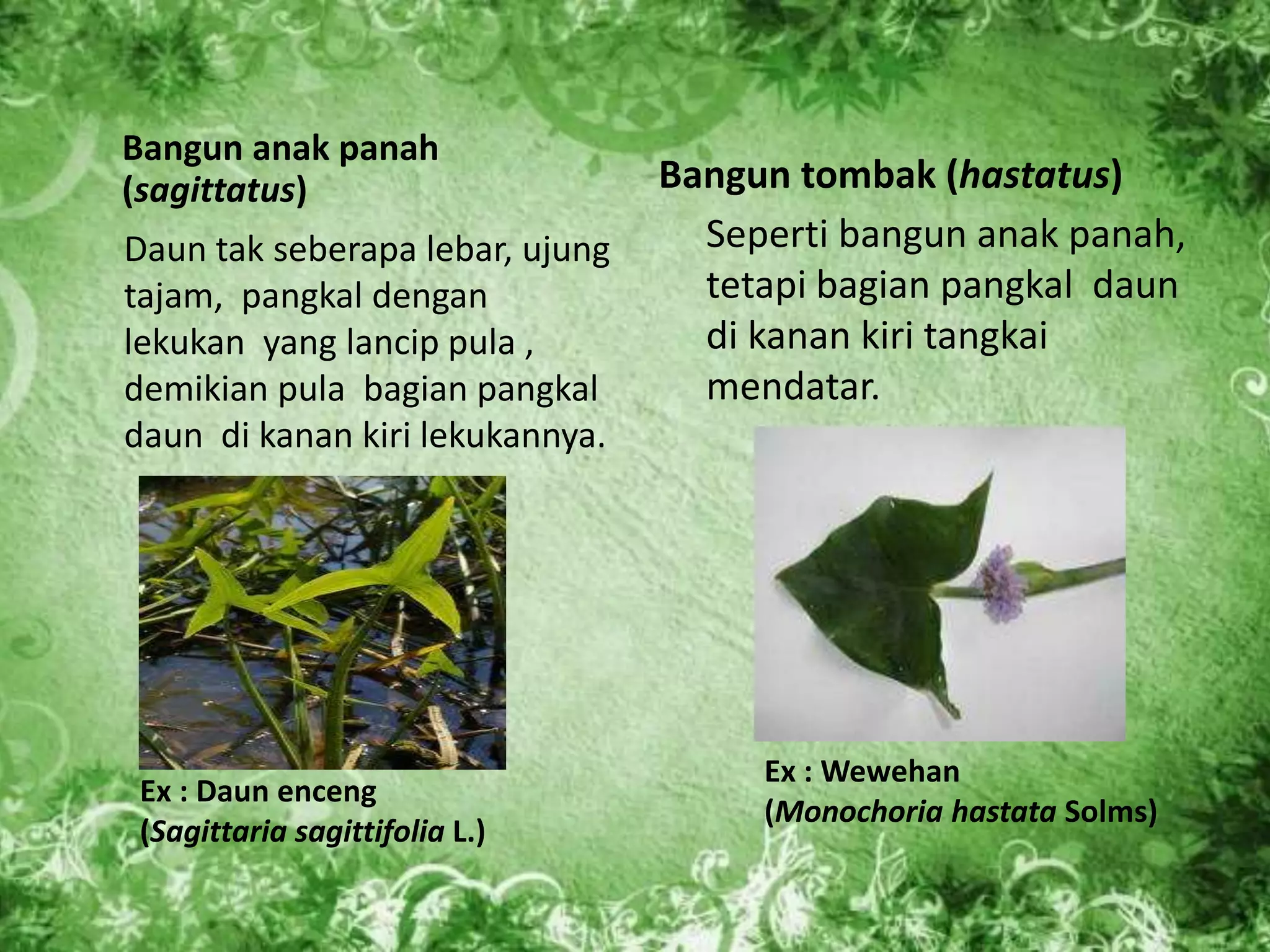 Bangun anak panah (sagittatus)

Daun tak seberapa lebar, ujung tajam, pangkal dengan lekukan yang lancip pula , demikian pula bagian pangkal daun di kanan kiri lekukannya.

Ex : Daun enceng (Sagittaria sagittifolia L.)

Bangun tombak (hastatus)

Seperti bangun anak panah, tetapi bagian pangkal daun di kanan kiri tangkai mendatar.

Ex : Wewehan (Monochoria hastata Solms)